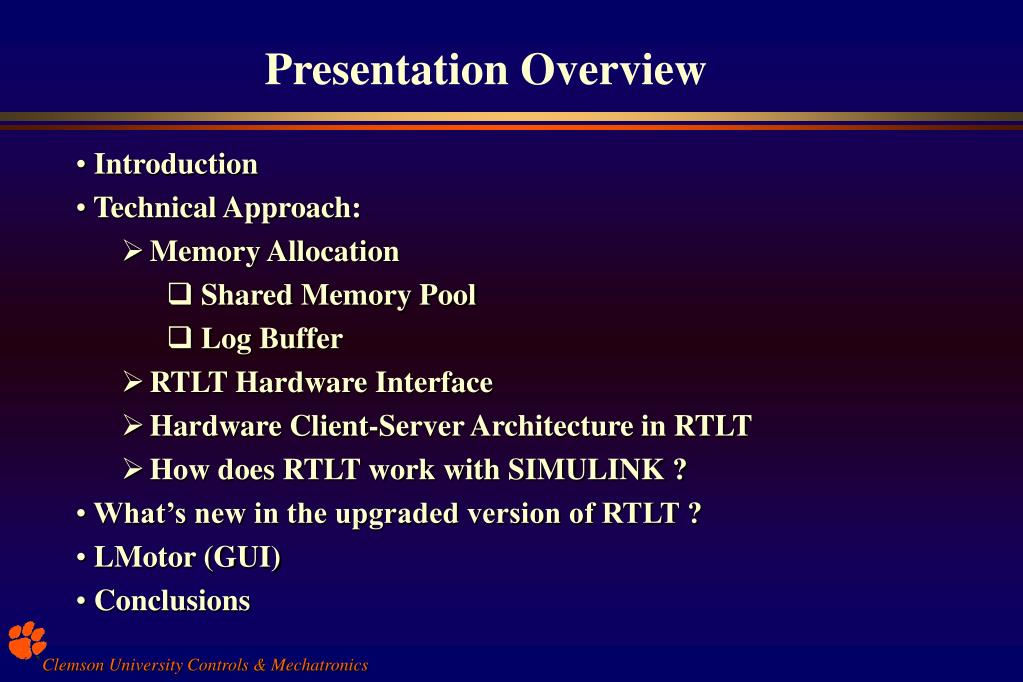 Presentation Overview

• Introduction
• Technical Approach:
➢ Memory Allocation
❑ Shared Memory Pool
❑ Log Buffer
➢ RTLT Hardware Interface
➢ Hardware Client-Server Architecture in RTLT
➢ How does RTLT work with SIMULINK ?
• What's new in the upgraded version of RTLT ?
• LMotor (GUI)
• Conclusions

Clemson University Controls & Mechatronics